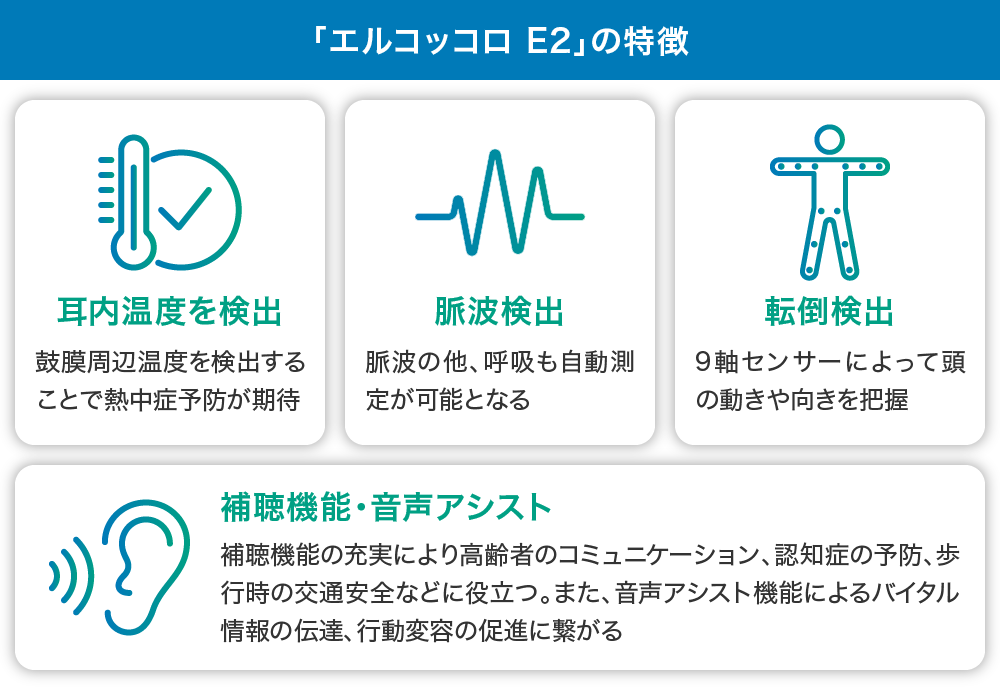 「エルコッコロ E2」の特徴

耳内温度を検出

鼓膜周辺温度を検出することで熱中症予防が期待

脈波検出

脈波の他、呼吸も自動測定が可能となる

転倒検出

9軸センサーによって頭の動きや向きを把握

補聴機能・音声アシスト

補聴機能の充実により高齢者のコミュニケーション、認知症の予防、歩行時の交通安全などに役立つ。また、音声アシスト機能によるバイタル情報の伝達、行動変容の促進に繋がる